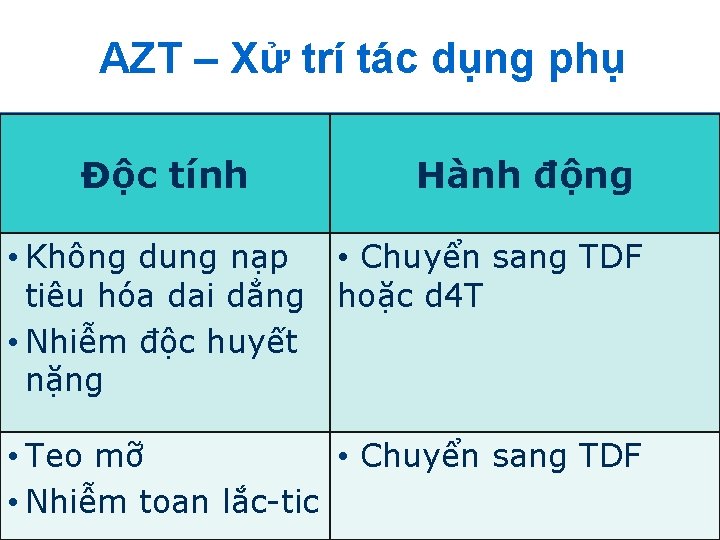 AZT – Xử trí tác dụng phụ

| Độc tính | Hành động |
|---|---|
| • Không dung nạp tiêu hóa dai dẳng • Nhiễm độc huyết nặng | • Chuyển sang TDF hoặc d4T |
| • Teo mỡ • Nhiễm toan lắc-tic | • Chuyển sang TDF |